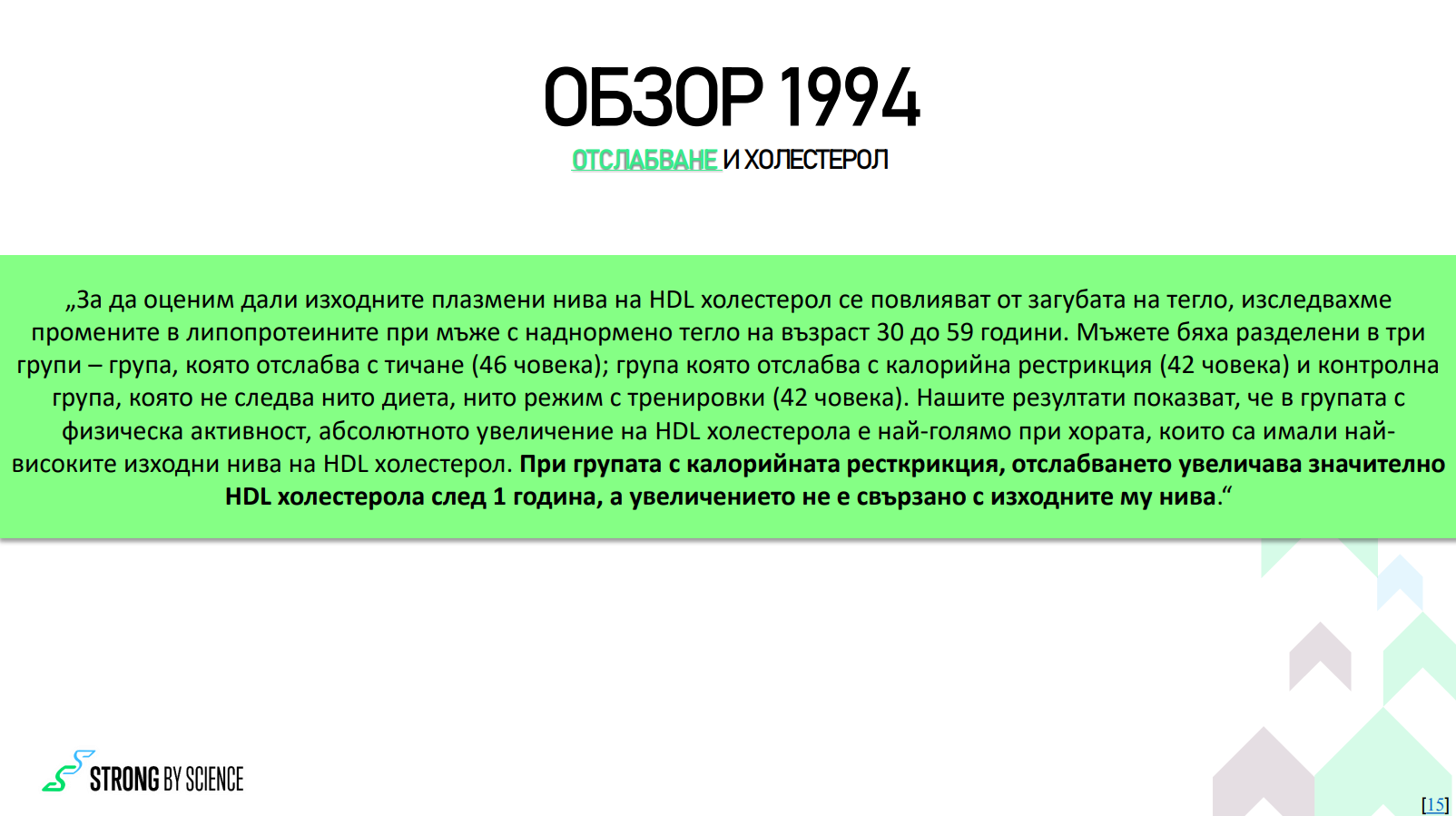 ОБЗОР 1994

ОТСЛАБВАНЕ И ХОЛЕСТЕРОЛ

„За да оценим дали изходните плазмени нива на HDL холестерол се повлияват от загубата на тегло, изследвахме промените в липопротеините при мъже с наднормено тегло на възраст 30 до 59 години. Мъжете бяха разделени в три групи – група, която отслабва с тичане (46 човека); група която отслабва с калорийна рестрикция (42 човека) и контролна група, която не следва нито диета, нито режим с тренировки (42 човека). Нашите резултати показват, че в групата с физическа активност, абсолютното увеличение на HDL холестерола е най-голямо при хората, които са имали най-високите изходни нива на HDL холестерол. При групата с калорийната ресткрикция, отслабването увеличава значително HDL холестерола след 1 година, а увеличението не е свързано с изходните му нива.“

STRONG BY SCIENCE

[15]